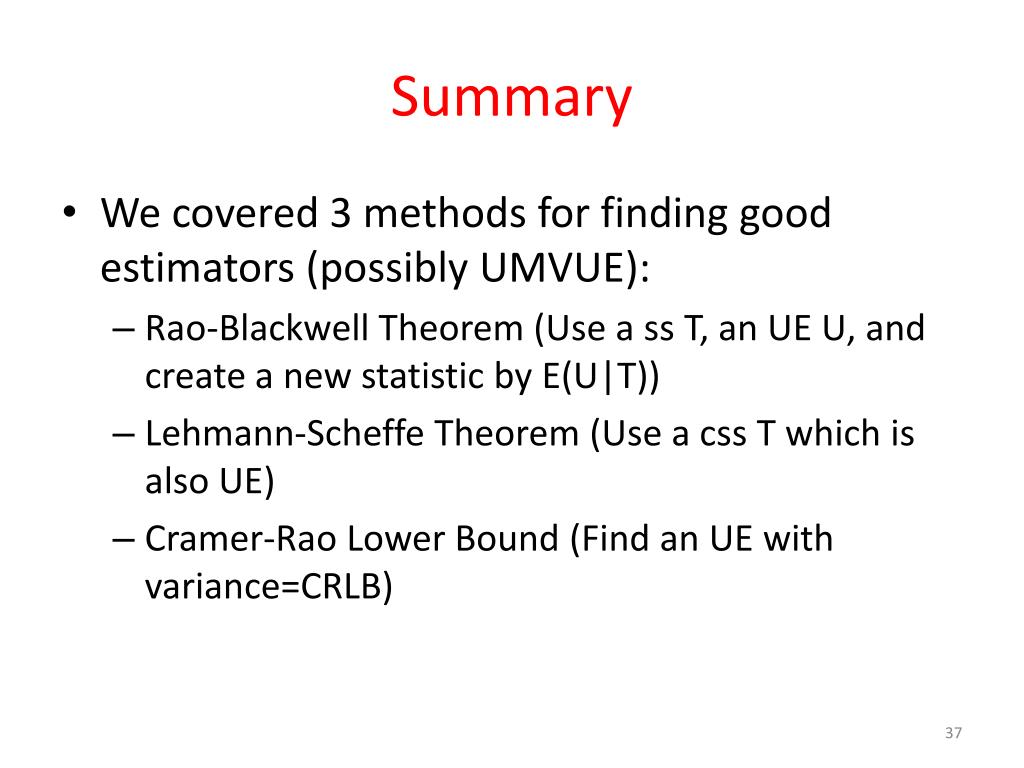 Summary

• We covered 3 methods for finding good estimators (possibly UMVUE):
– Rao-Blackwell Theorem (Use a ss T, an UE U, and create a new statistic by E(U|T))
– Lehmann-Scheffe Theorem (Use a css T which is also UE)
– Cramer-Rao Lower Bound (Find an UE with variance=CRLB)

37